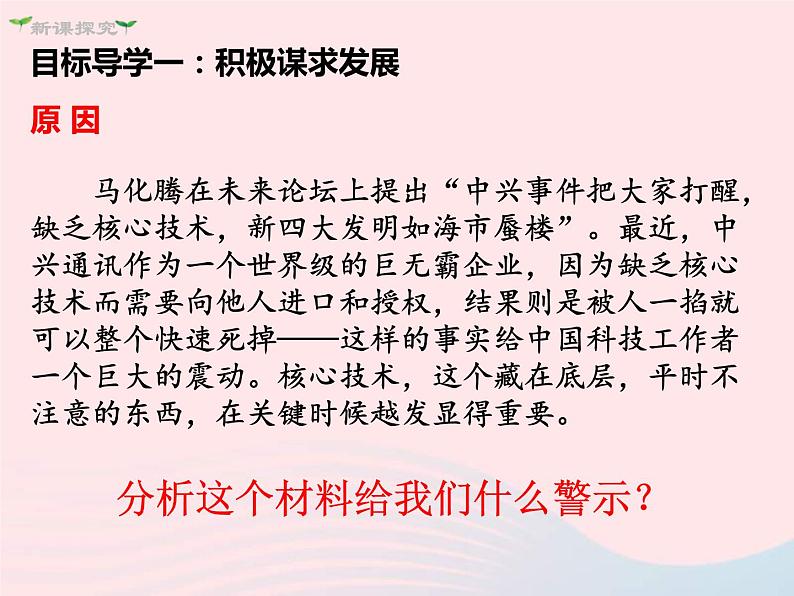 新课探究

目标导学一：积极谋求发展

原 因

马化腾在未来论坛上提出“中兴事件把大家打醒，缺乏核心技术，新四大发明如海市蜃楼”。最近，中兴通讯作为一个世界级的巨无霸企业，因为缺乏核心技术而需要向他人进口和授权，结果则是被人一掐就可以整个快速死掉——这样的事实给中国科技工作者一个巨大的震动。核心技术，这个藏在底层，平时不注意的东西，在关键时候越发显得重要。

分析这个材料给我们什么警示？